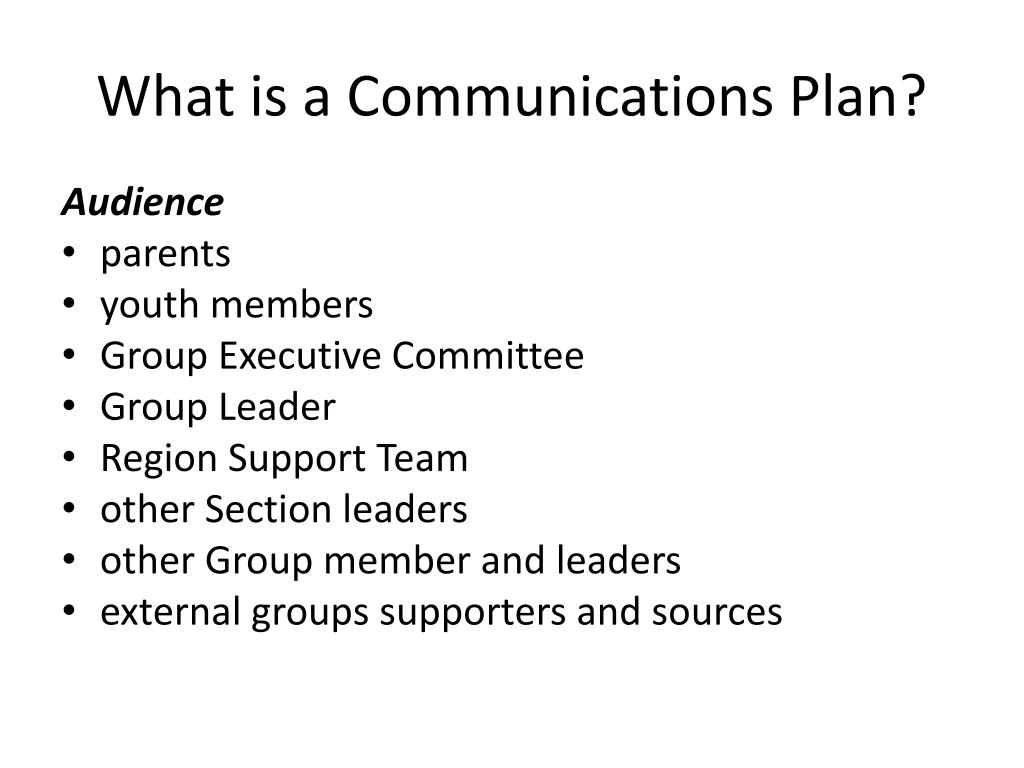 What is a Communications Plan?

Audience
• parents
• youth members
• Group Executive Committee
• Group Leader
• Region Support Team
• other Section leaders
• other Group member and leaders
• external groups supporters and sources